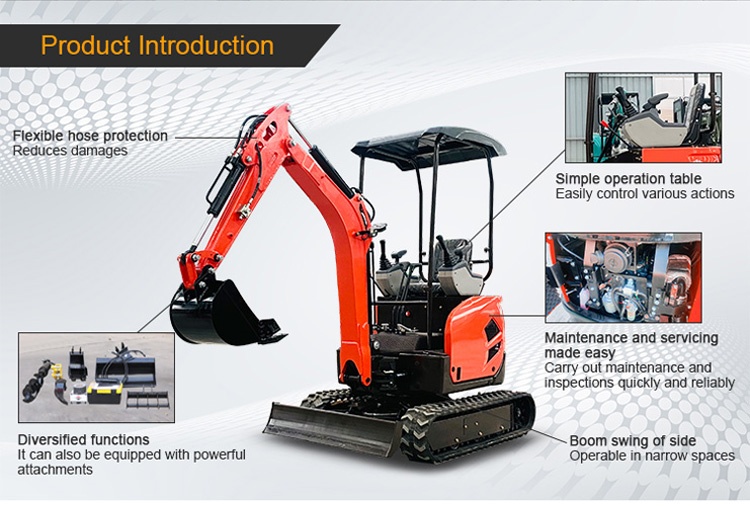 Product Introduction

Flexible hose protection
Reduces damages

Simple operation table
Easily control various actions

Maintenance and servicing made easy
Carry out maintenance and inspections quickly and reliably

Diversified functions
It can also be equipped with powerful attachments

Boom swing of side
Operable in narrow spaces